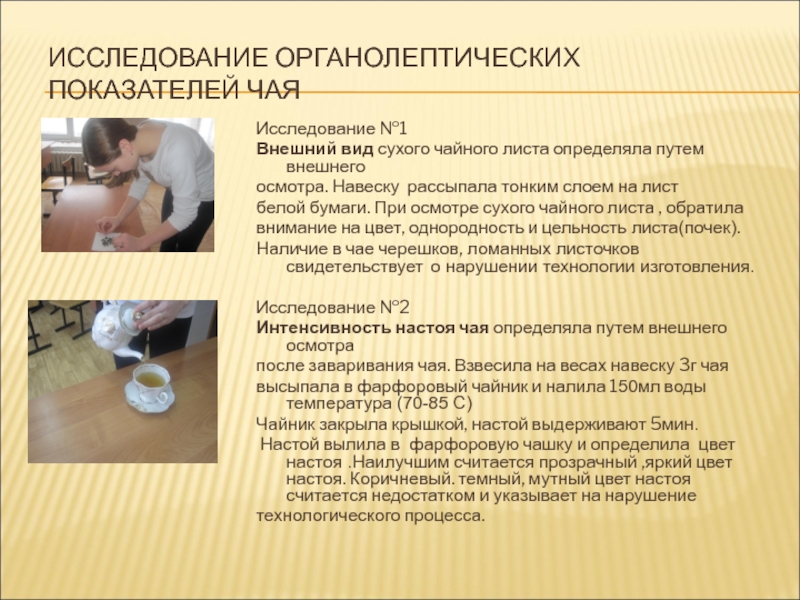 ИССЛЕДОВАНИЕ ОРГАНОЛЕПТИЧЕСКИХ ПОКАЗАТЕЛЕЙ ЧАЯ

Исследование №1
Внешний вид сухого чайного листа определяла путем внешнего
осмотра. Навеску рассыпала тонким слоем на лист
белой бумаги. При осмотре сухого чайного листа , обратила
внимание на цвет, однородность и цельность листа(почек).
Наличие в чае черешков, ломанных листочков свидетельствует о нарушении технологии изготовления.

Исследование №2
Интенсивность настоя чая определяла путем внешнего осмотра
после заваривания чая. Взвесила на весах навеску 3г чая
высыпала в фарфоровый чайник и налила 150мл воды температура (70-85 С)
Чайник закрыла крышкой, настой выдерживают 5мин.
Настой вылила в фарфоровую чашку и определила цвет настоя .Наилучшим считается прозрачный ,яркий цвет настоя. Коричневый. темный, мутный цвет настоя считается недостатком и указывает на нарушение
технологического процесса.